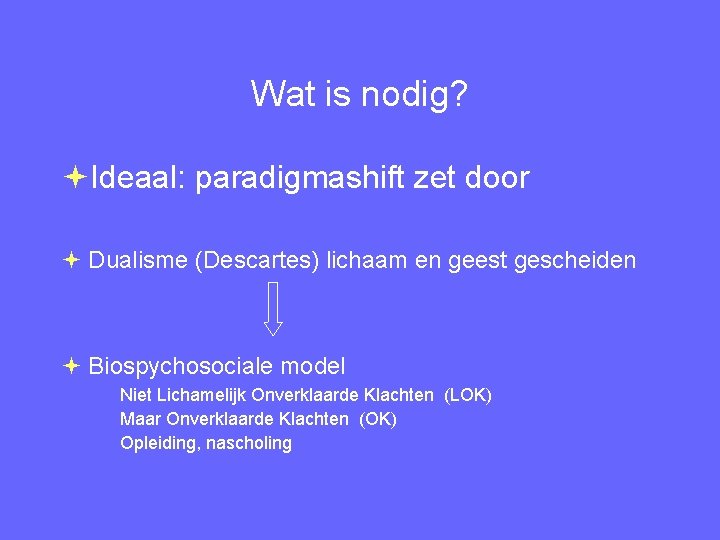 Wat is nodig?

Ideaal: paradigmashift zet door

Dualisme (Descartes) lichaam en geest gescheiden

Biospychosociale model

Niet Lichamelijk Onverklaarde Klachten (LOK)

Maar Onverklaarde Klachten (OK)

Opleiding, nascholing